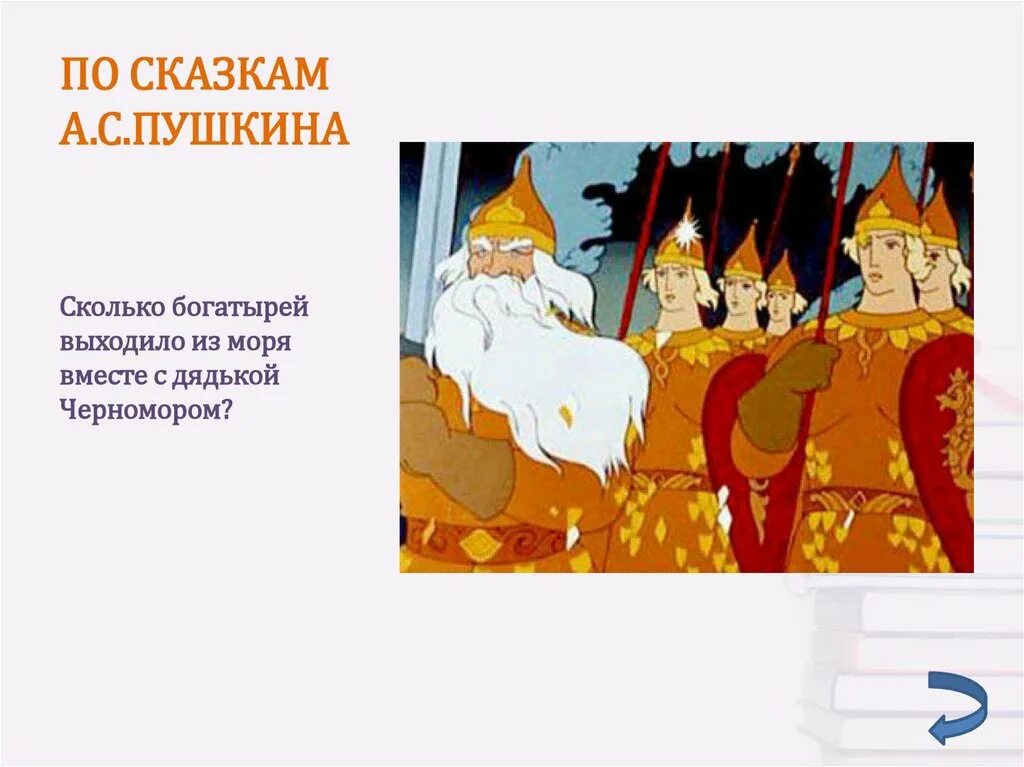 ПО СКАЗКАМ А.С.ПУШКИНА

Сколько богатырей выходило из моря вместе с дядькой Черномором?